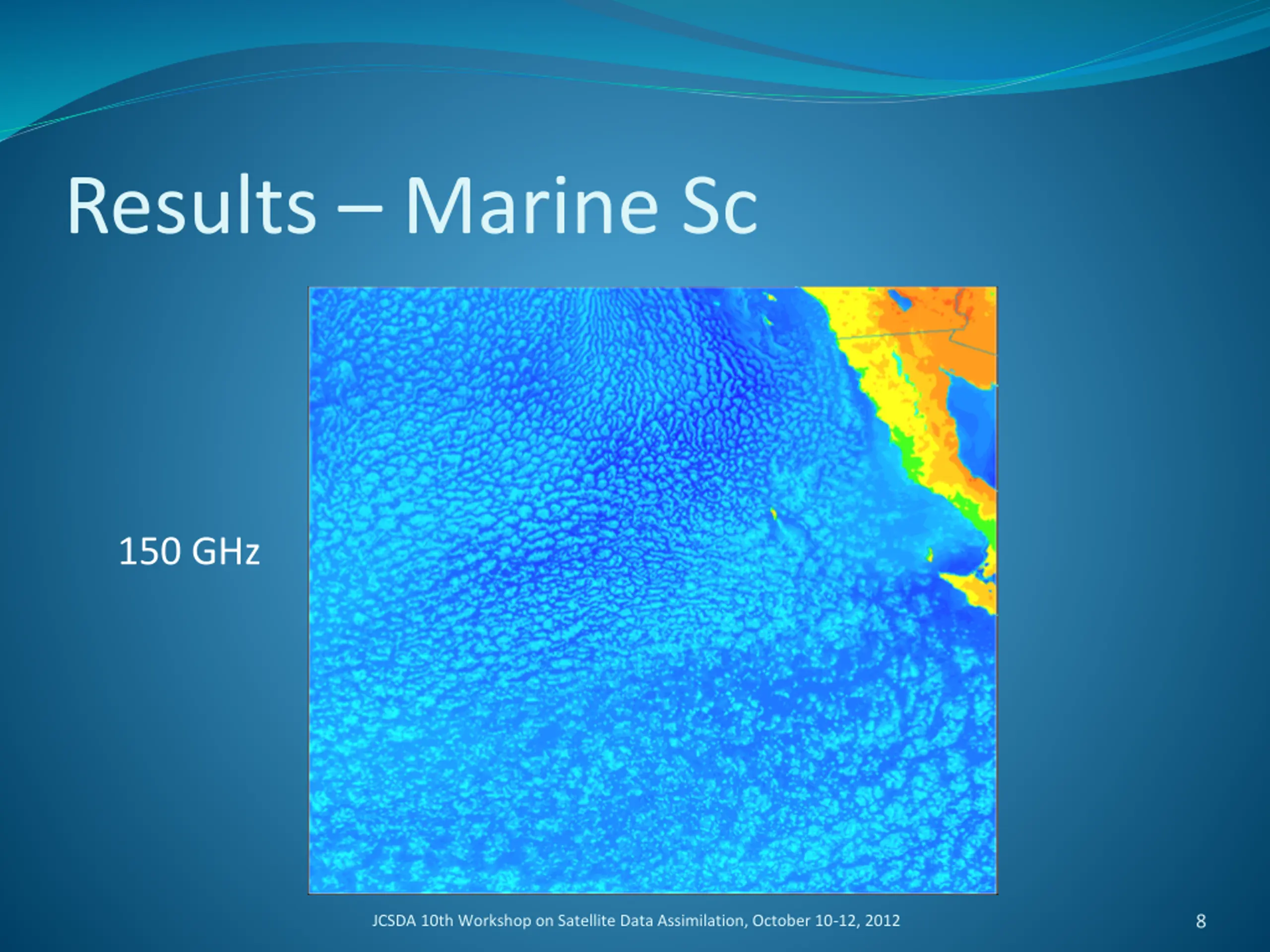 Results – Marine Sc

150 GHz

JCSDA 10th Workshop on Satellite Data Assimilation, October 10-12, 2012

8